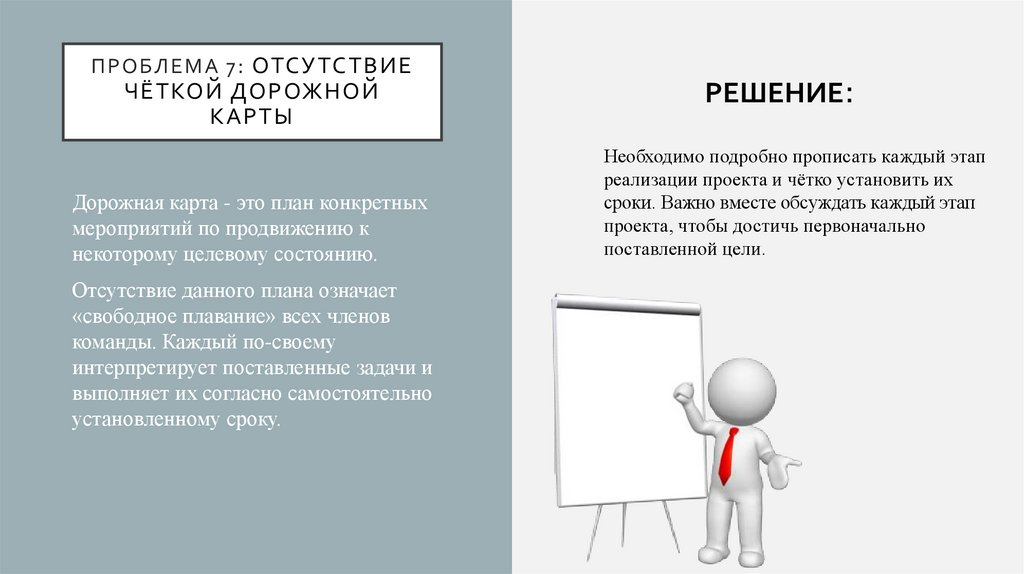 ПРОБЛЕМА 7: ОТСУТСТВИЕ ЧЁТКОЙ ДОРОЖНОЙ КАРТЫ

Дорожная карта - это план конкретных мероприятий по продвижению к некоторому целевому состоянию.

Отсутствие данного плана означает «свободное плавание» всех членов команды. Каждый по-своему интерпретирует поставленные задачи и выполняет их согласно самостоятельно установленному сроку.

РЕШЕНИЕ:

Необходимо подробно прописать каждый этап реализации проекта и чётко установить их сроки. Важно вместе обсуждать каждый этап проекта, чтобы достичь первоначально поставленной цели.